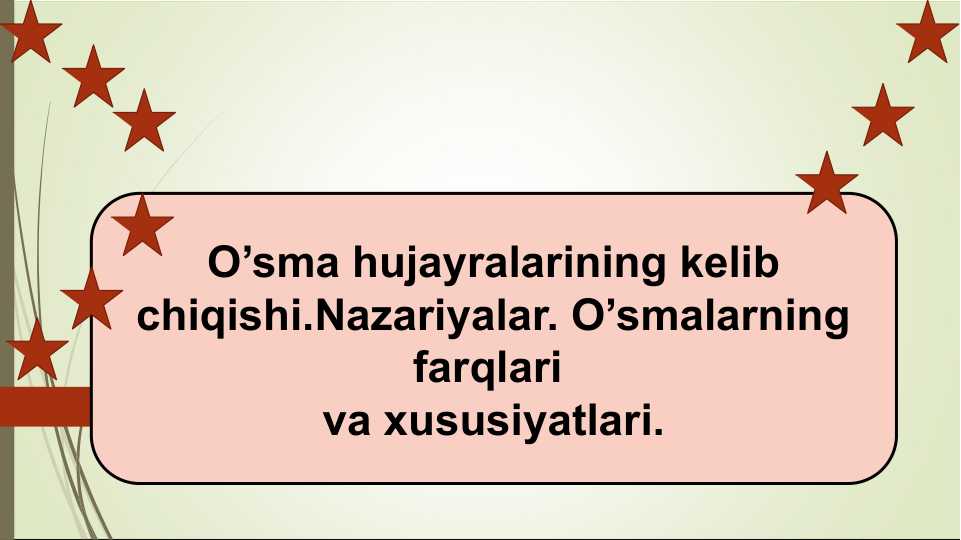 O’sma hujayralarining kelib chiqishi.Nazariyalar. O’smalarning farqlari
va xususiyatlari.